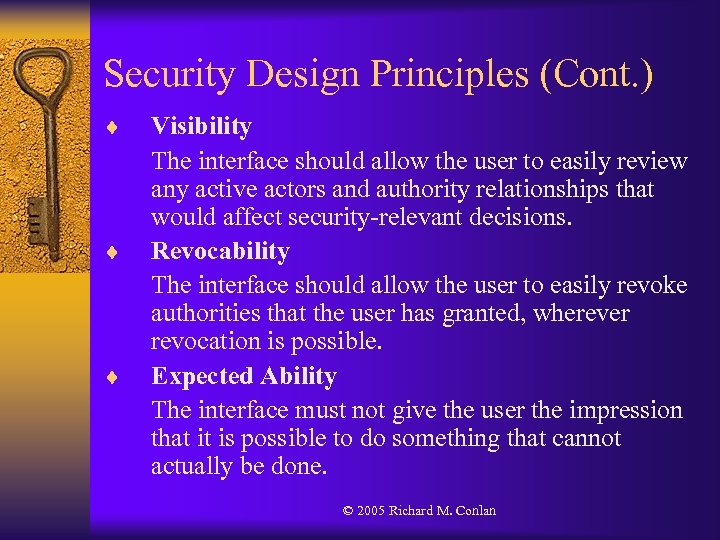 Security Design Principles (Cont.)

♦ Visibility

The interface should allow the user to easily review any active actors and authority relationships that would affect security-relevant decisions.

♦ Revocability

The interface should allow the user to easily revoke authorities that the user has granted, wherever revocation is possible.

♦ Expected Ability

The interface must not give the user the impression that it is possible to do something that cannot actually be done.

© 2005 Richard M. Conlan